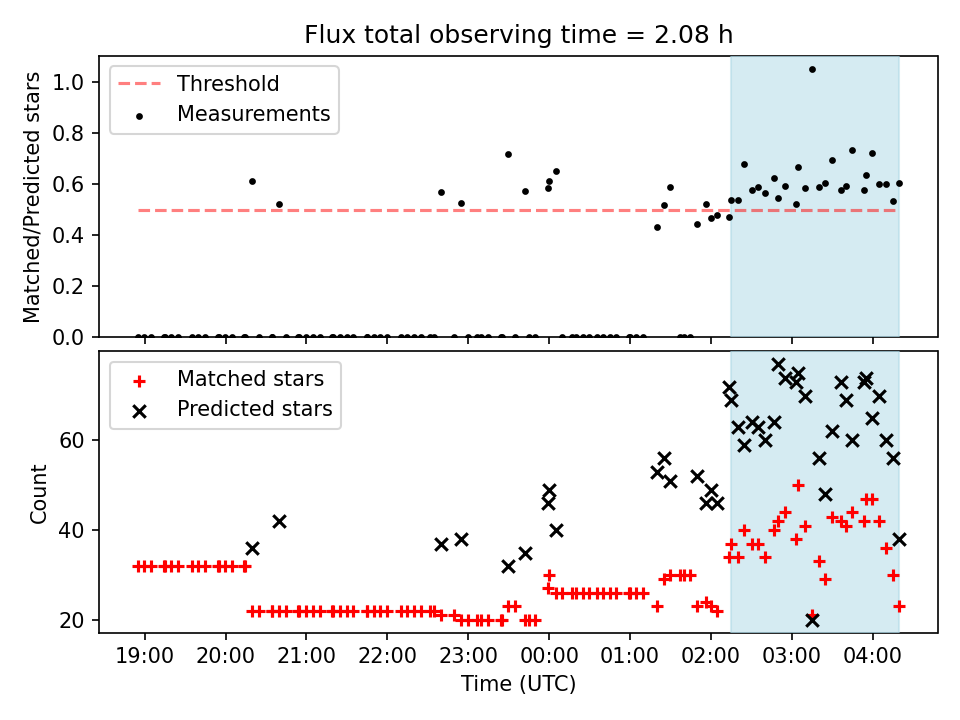 Flux total observing time = 2.08 h

Threshold
Measurements

Matched/Predicted stars

1.0
0.8
0.6
0.4
0.2
0.0

Matched stars
Predicted stars

Count

60
40
20

19:00
20:00
21:00
22:00
23:00
00:00
01:00
02:00
03:00
04:00

Time (UTC)